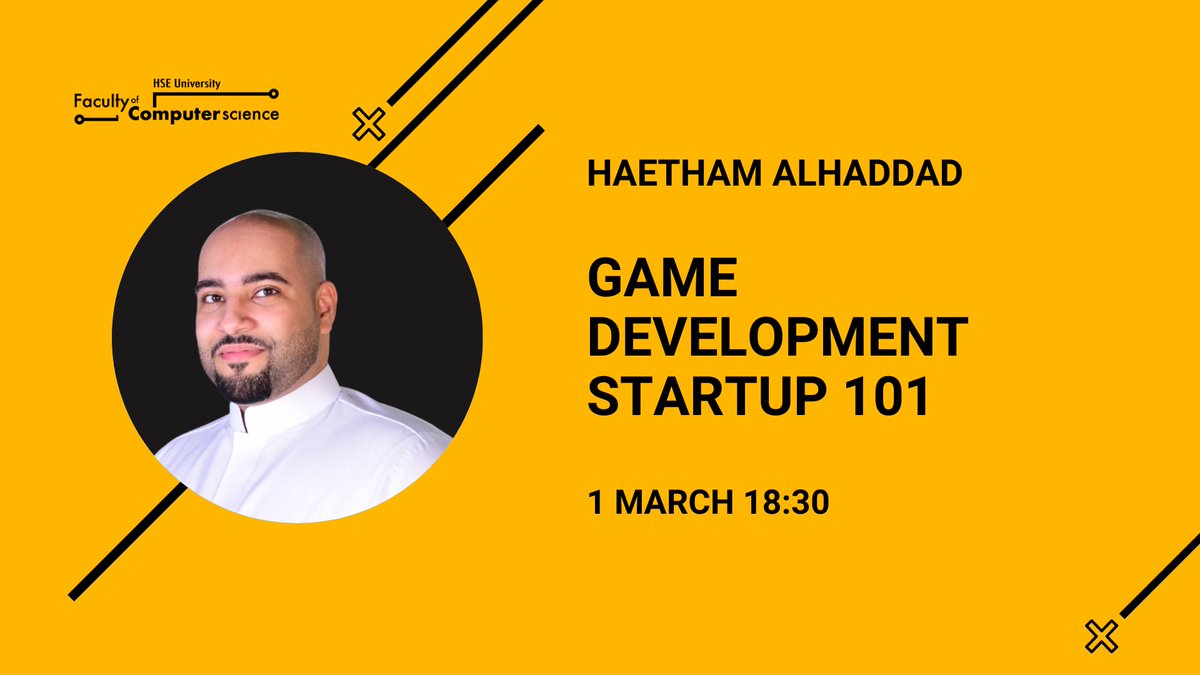 HSE University
Faculty of Computer science

HAETHAM ALHADDAD

GAME DEVELOPMENT STARTUP 101

1 MARCH 18:30